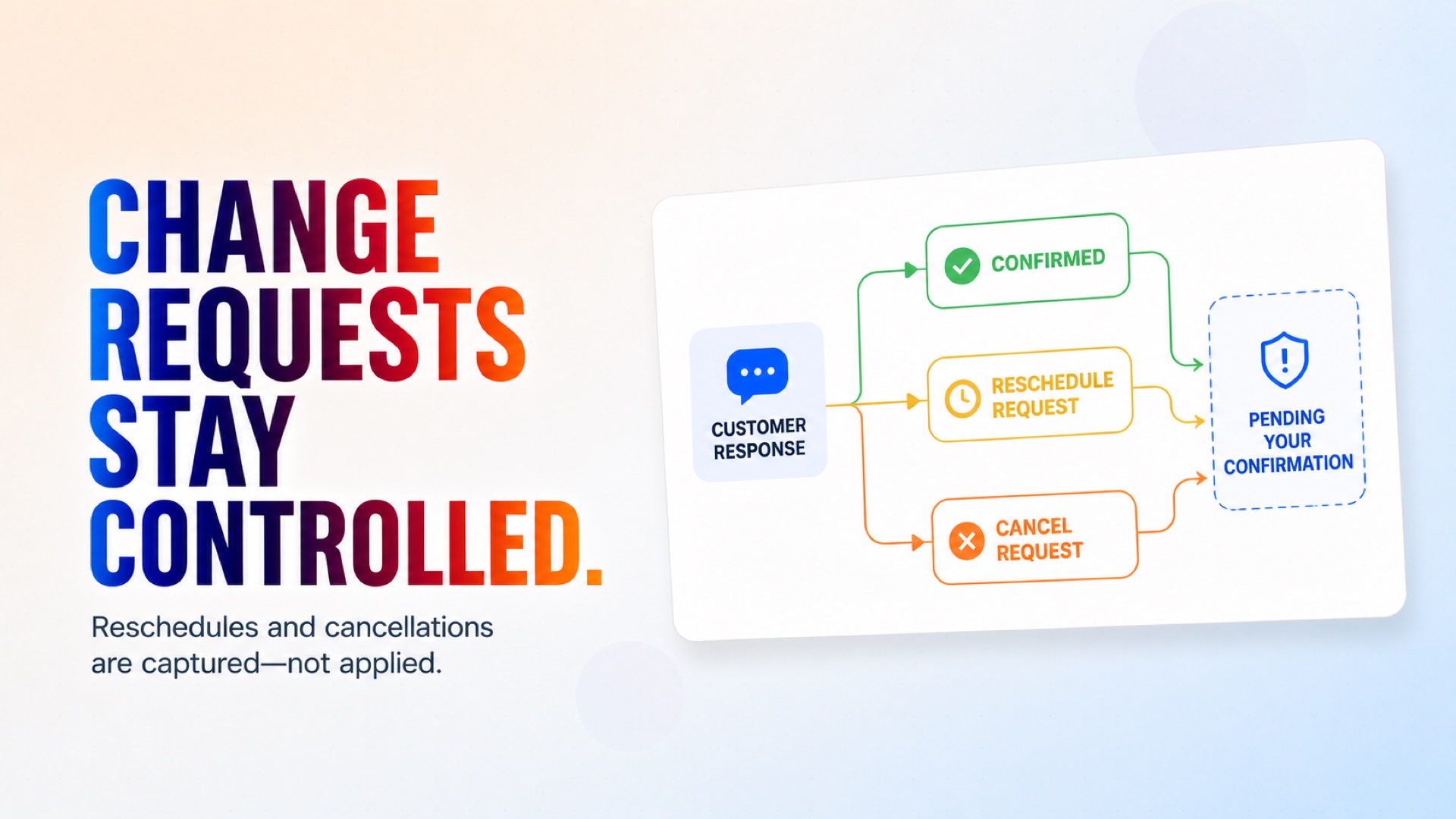 CHANGE REQUESTS STAY CONTROLLED.

Reschedules and cancellations are captured—not applied.

CUSTOMER RESPONSE

CONFIRMED

RESCHEDULE REQUEST

CANCEL REQUEST

PENDING YOUR CONFIRMATION